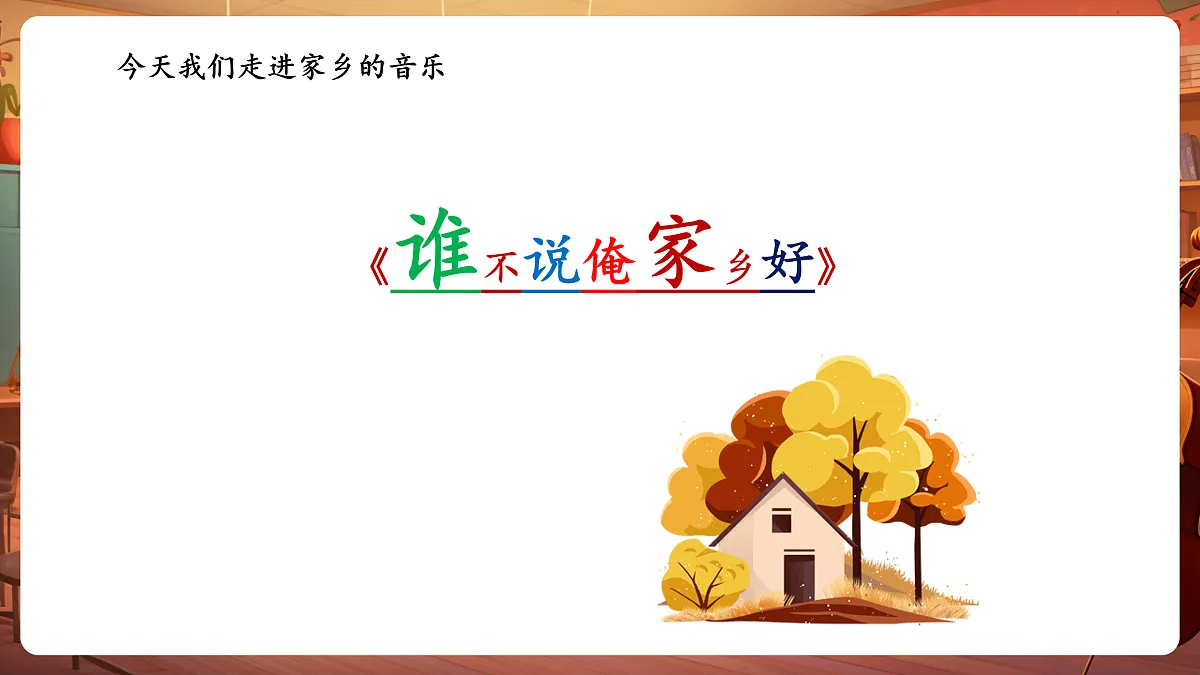 今天我们走进家乡的音乐

《谁不说俺家乡好》